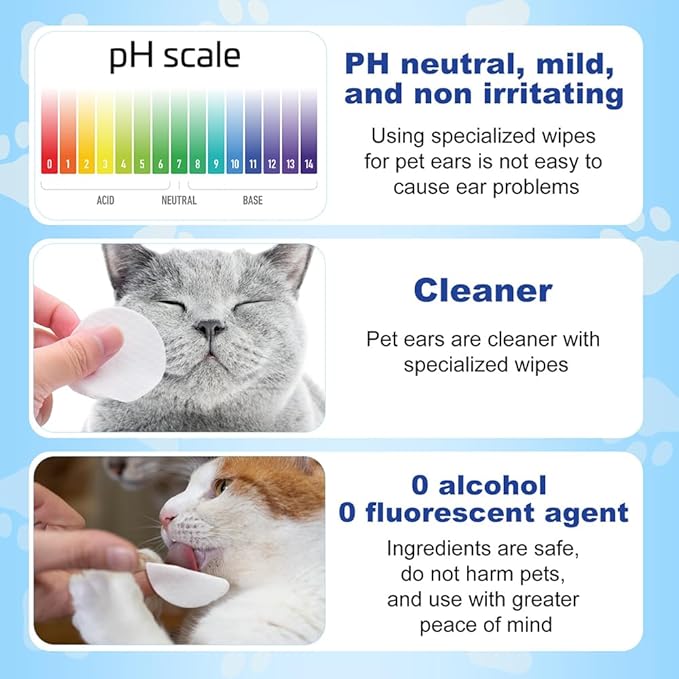 pH scale

0 1 2 3 4 5 6 7 8 9 10 11 12 13 14

ACID NEUTRAL BASE

PH neutral, mild, and non irritating

Using specialized wipes for pet ears is not easy to cause ear problems

Cleaner

Pet ears are cleaner with specialized wipes

0 alcohol
0 fluorescent agent

Ingredients are safe, do not harm pets, and use with greater peace of mind